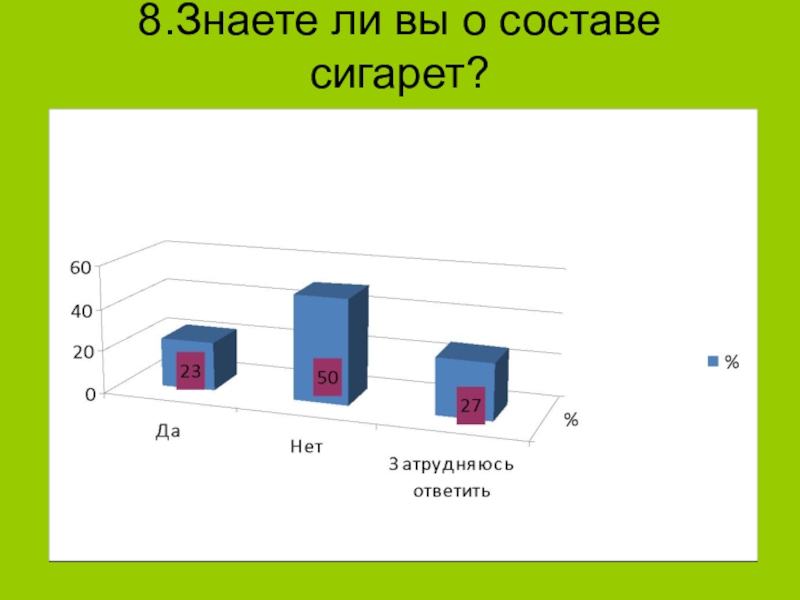 8.Знаете ли вы о составе сигарет?

60
40
20
0

23
50
27

Да
Нет
Затрудняюсь ответить

%

%